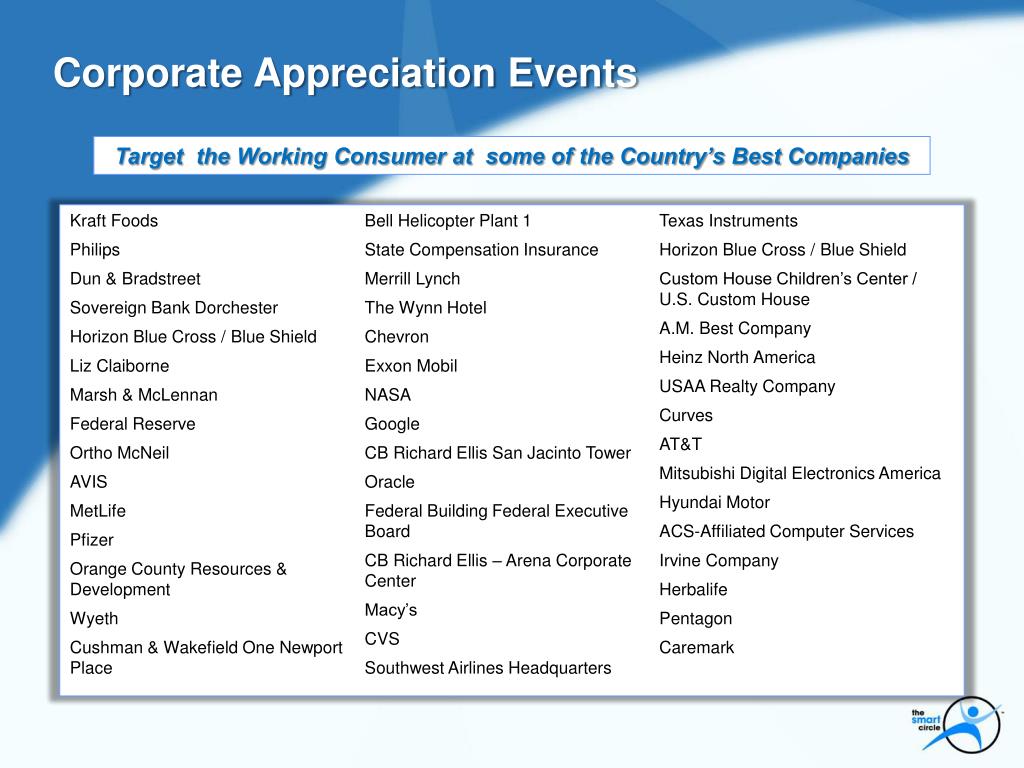 Corporate Appreciation Events

Target the Working Consumer at some of the Country's Best Companies

Kraft Foods
Philips
Dun & Bradstreet
Sovereign Bank Dorchester
Horizon Blue Cross / Blue Shield
Liz Claiborne
Marsh & McLennan
Federal Reserve
Ortho McNeil
AVIS
MetLife
Pfizer
Orange County Resources & Development
Wyeth
Cushman & Wakefield One Newport Place

Bell Helicopter Plant 1
State Compensation Insurance
Merrill Lynch
The Wynn Hotel
Chevron
Exxon Mobil
NASA
Google
CB Richard Ellis San Jacinto Tower
Oracle
Federal Building Federal Executive Board
CB Richard Ellis – Arena Corporate Center
Macy's
CVS
Southwest Airlines Headquarters

Texas Instruments
Horizon Blue Cross / Blue Shield
Custom House Children's Center / U.S. Custom House
A.M. Best Company
Heinz North America
USAA Realty Company
Curves
AT&T
Mitsubishi Digital Electronics America
Hyundai Motor
ACS-Affiliated Computer Services
Irvine Company
Herbalife
Pentagon
Caremark

the smart circle